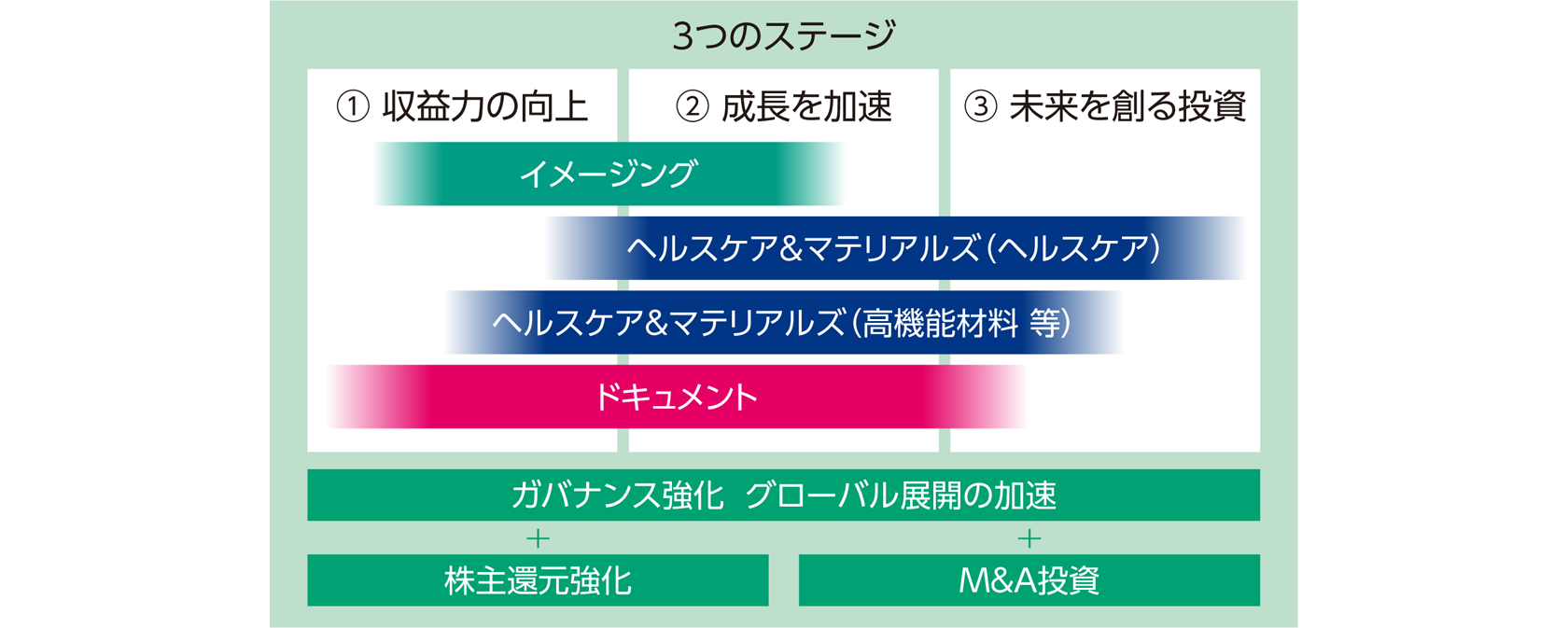 3つのステージ

① 収益力の向上

② 成長を加速

③ 未来を創る投資

イメージング

ヘルスケア&マテリアルズ（ヘルスケア）

ヘルスケア&マテリアルズ（高機能材料 等）

ドキュメント

ガバナンス強化 グローバル展開の加速

＋

＋

株主還元強化

M&A投資